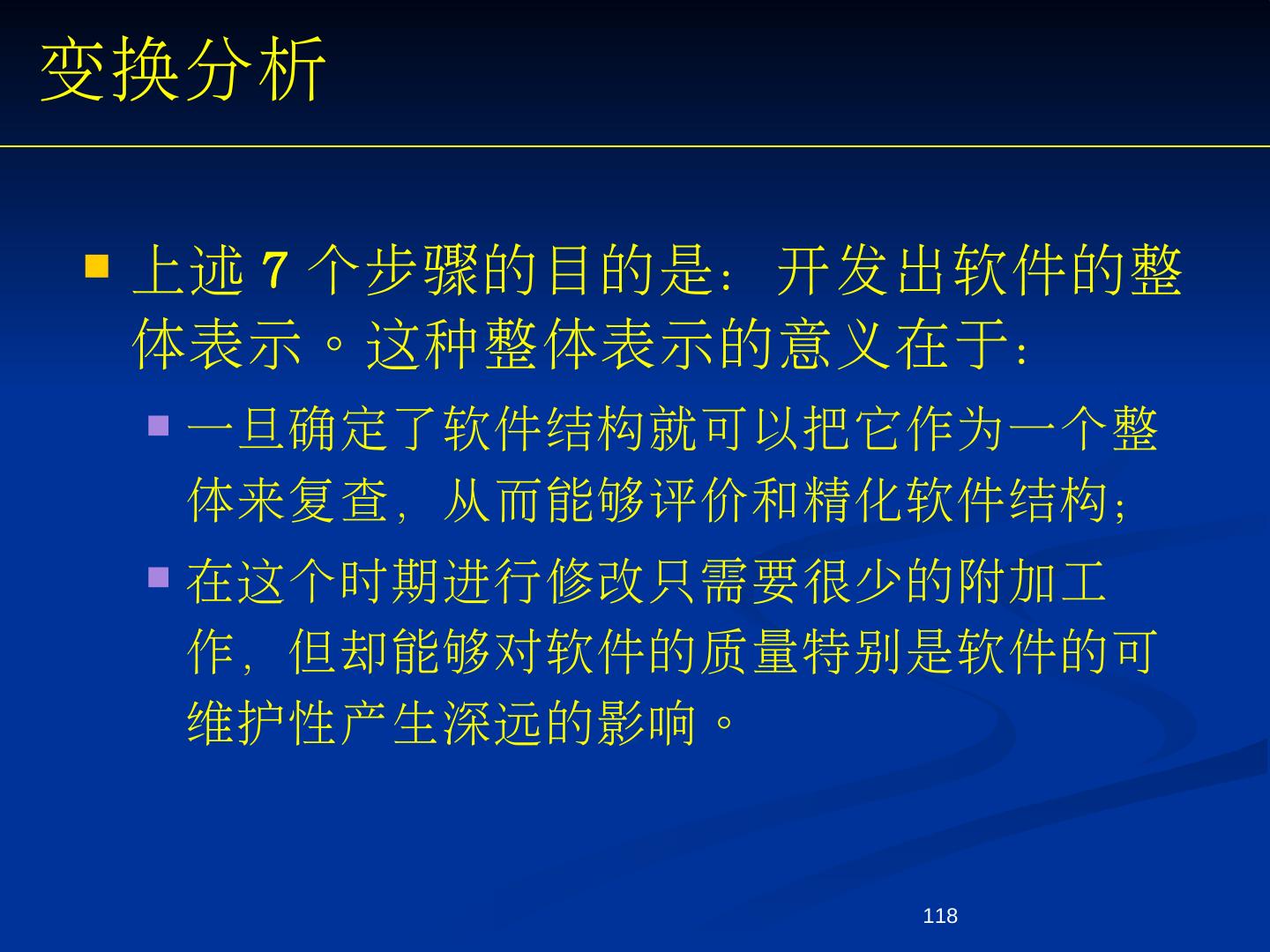 变换分析

上述 7 个步骤的目的是：开发出软件的整体表示。这种整体表示的意义在于：

一旦确定了软件结构就可以把它作为一个整体来复查，从而能够评价和精化软件结构；

在这个时期进行修改只需要很少的附加工作，但却能够对软件的质量特别是软件的可维护性产生深远的影响。

118